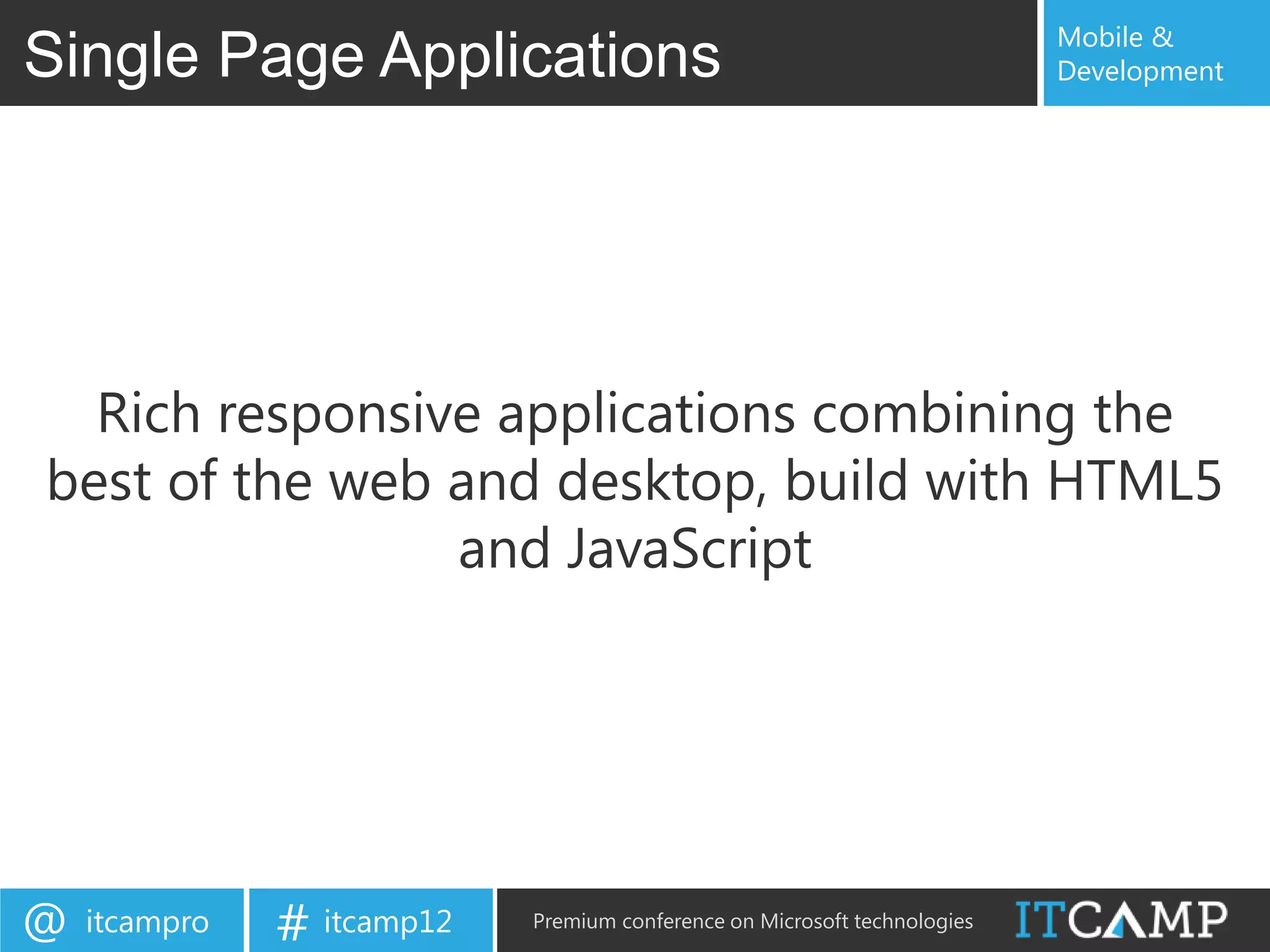 Single Page Applications

Mobile & Development

Rich responsive applications combining the best of the web and desktop, build with HTML5 and JavaScript

@ itcampro

# itcamp12

Premium conference on Microsoft technologies

ITCAMP